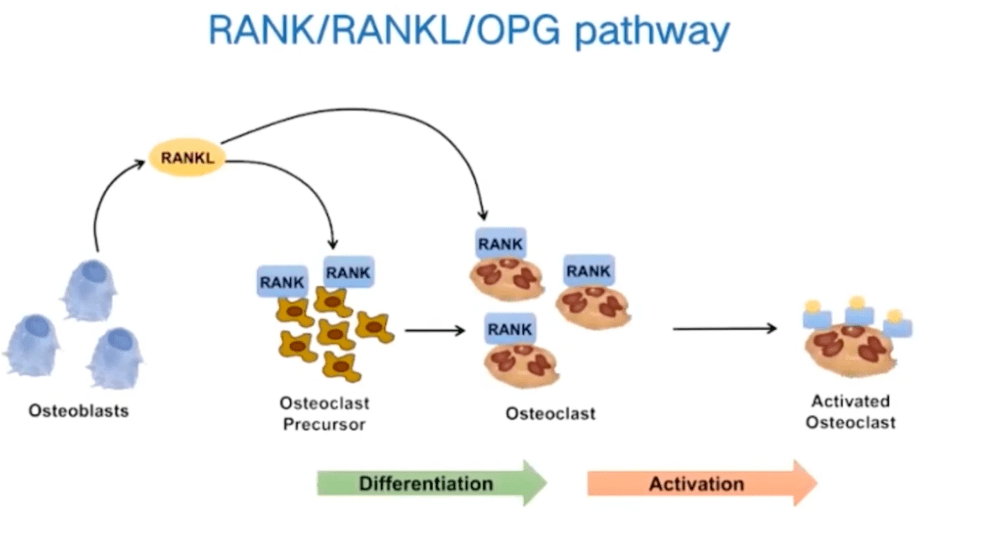 RANK/RANKL/OPG pathway

RANKL

RANK

RANK

RANK

RANK

RANK

Osteoblasts

Osteoclast Precursor

Osteoclast

Activated Osteoclast

Differentiation

Activation